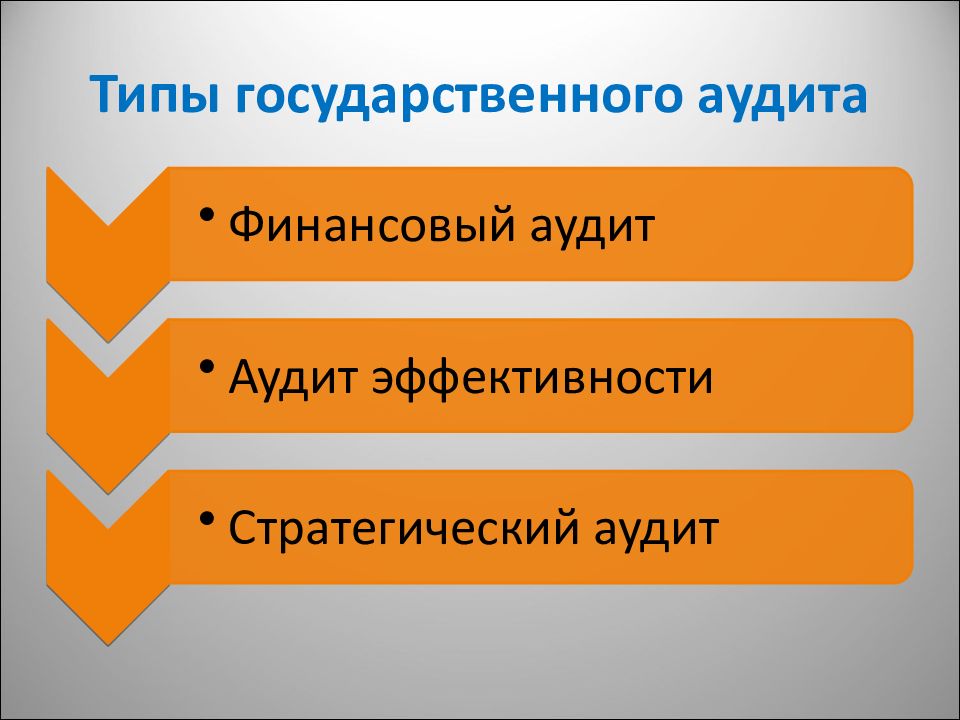 Типы государственного аудита

• Финансовый аудит

• Аудит эффективности

• Стратегический аудит